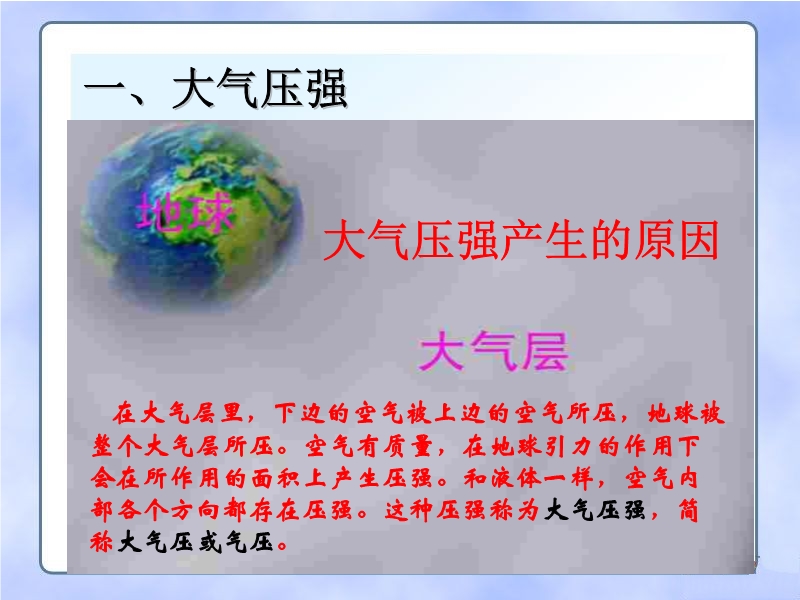 一、大气压强

地球

大气压强产生的原因

大气层

在大气层里，下边的空气被上边的空气所压，地球被整个大气层所压。空气有质量，在地球引力的作用下会在所作用的面积上产生压强。和液体一样，空气内部各个方向都存在压强。这种压强称为大气压强，简称大气压或气压。